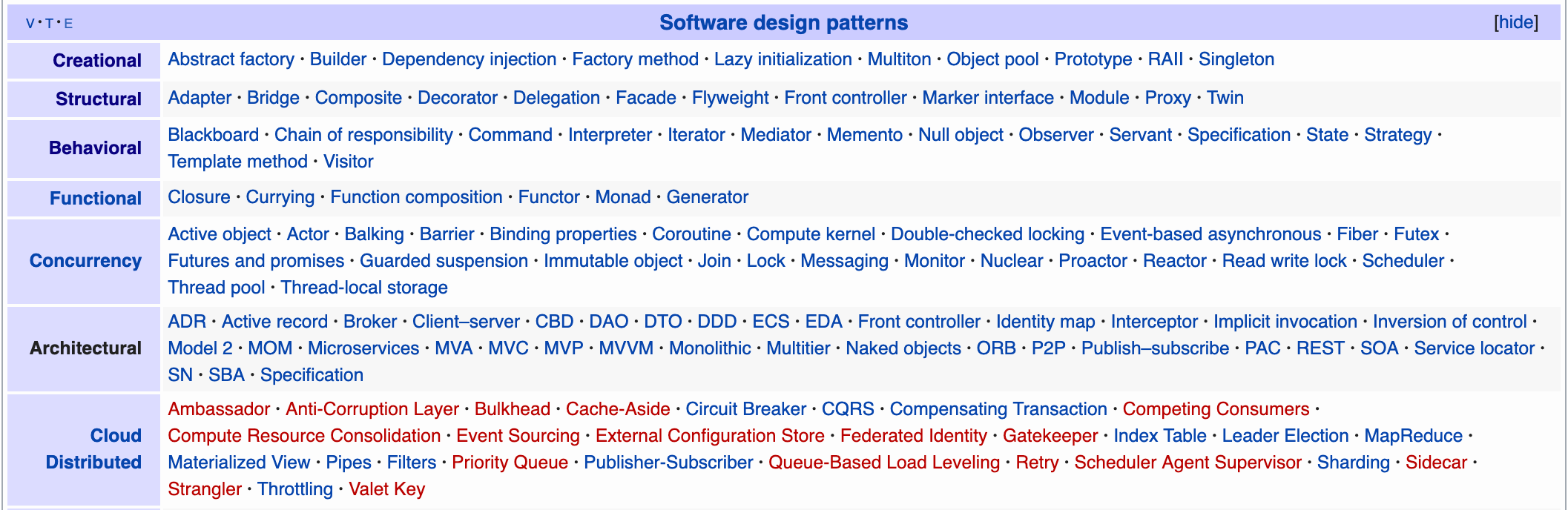 V · T · E Software design patterns [hide]

| | |
|---|---|
| Creational | Abstract factory · Builder · Dependency injection · Factory method · Lazy initialization · Multiton · Object pool · Prototype · RAII · Singleton |
| Structural | Adapter · Bridge · Composite · Decorator · Delegation · Facade · Flyweight · Front controller · Marker interface · Module · Proxy · Twin |
| Behavioral | Blackboard · Chain of responsibility · Command · Interpreter · Iterator · Mediator · Memento · Null object · Observer · Servant · Specification · State · Strategy · Template method · Visitor |
| Functional | Closure · Currying · Function composition · Functor · Monad · Generator |
| Concurrency | Active object · Actor · Balking · Barrier · Binding properties · Coroutine · Compute kernel · Double-checked locking · Event-based asynchronous · Fiber · Futex · Futures and promises · Guarded suspension · Immutable object · Join · Lock · Messaging · Monitor · Nuclear · Proactor · Reactor · Read write lock · Scheduler · Thread pool · Thread-local storage |
| Architectural | ADR · Active record · Broker · Client–server · CBD · DAO · DTO · DDD · ECS · EDA · Front controller · Identity map · Interceptor · Implicit invocation · Inversion of control · Model 2 · MOM · Microservices · MVA · MVC · MVP · MVVM · Monolithic · Multitier · Naked objects · ORB · P2P · Publish–subscribe · PAC · REST · SOA · Service locator · SN · SBA · Specification |
| Cloud Distributed | Ambassador · Anti-Corruption Layer · Bulkhead · Cache-Aside · Circuit Breaker · CQRS · Compensating Transaction · Competing Consumers · Compute Resource Consolidation · Event Sourcing · External Configuration Store · Federated Identity · Gatekeeper · Index Table · Leader Election · MapReduce · Materialized View · Pipes · Filters · Priority Queue · Publisher-Subscriber · Queue-Based Load Leveling · Retry · Scheduler Agent Supervisor · Sharding · Sidecar · Strangler · Throttling · Valet Key |